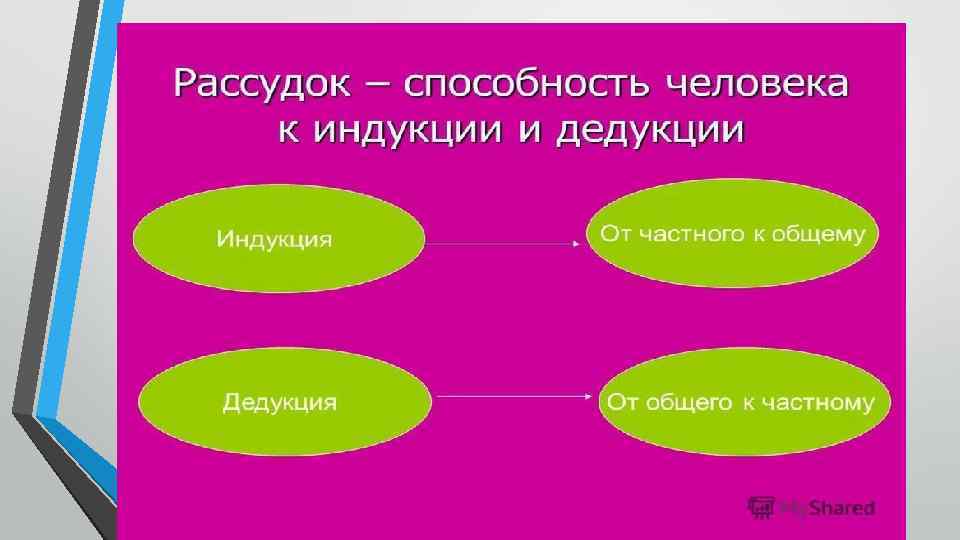 Рассудок – способность человека к индукции и дедукции

Индукция

От частного к общему

Дедукция

От общего к частному

MyShared